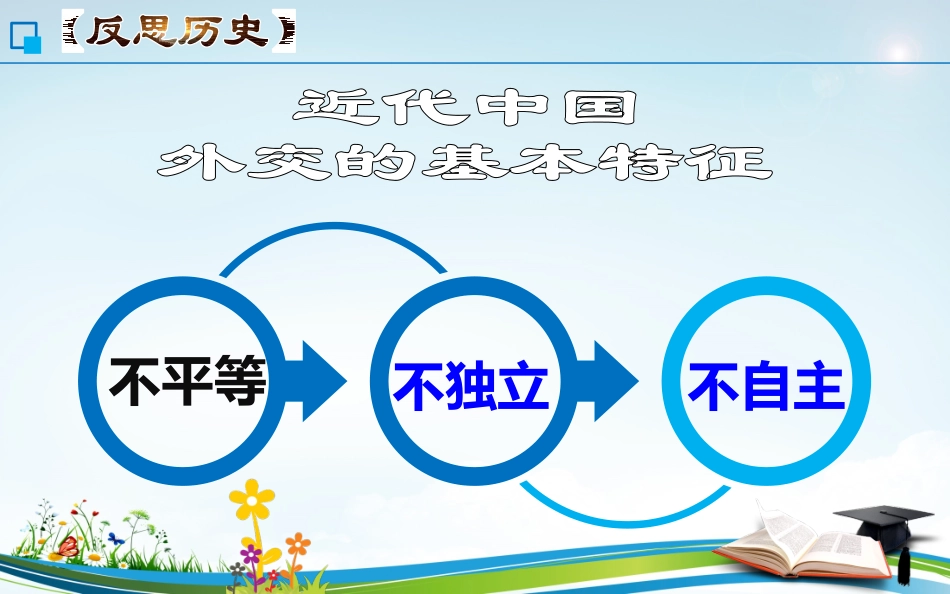 【反思历史】

近代中国
外交的基本特征

不平等

不独立

不自主